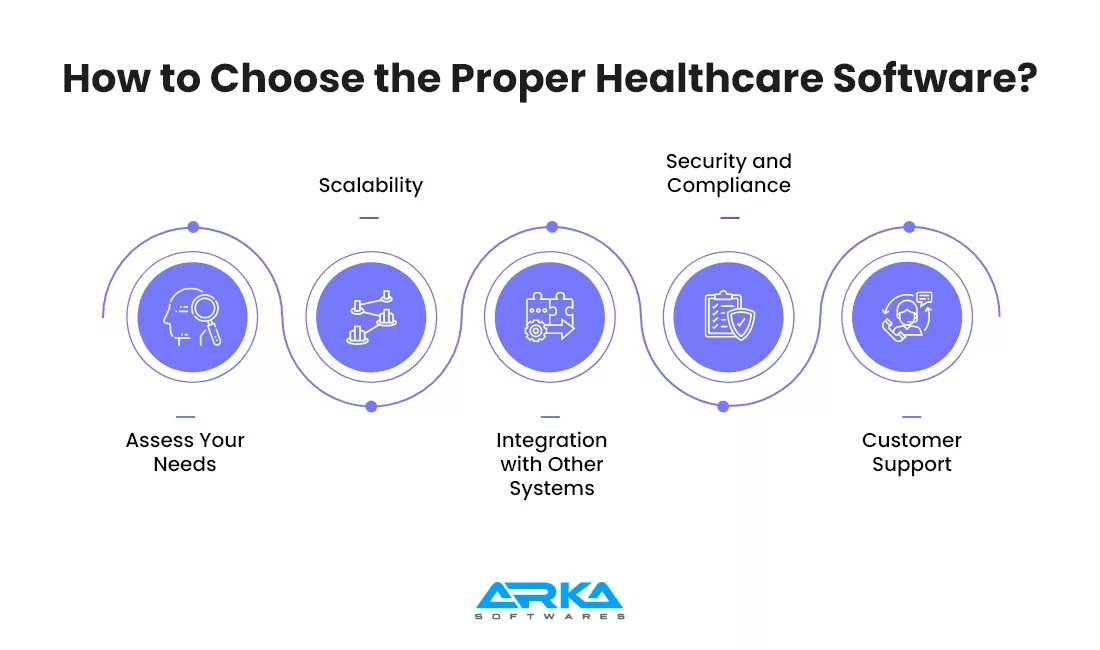 How to Choose the Proper Healthcare Software?

Assess Your Needs

Scalability

Integration with Other Systems

Security and Compliance

Customer Support

ARKA
SOFTWARES